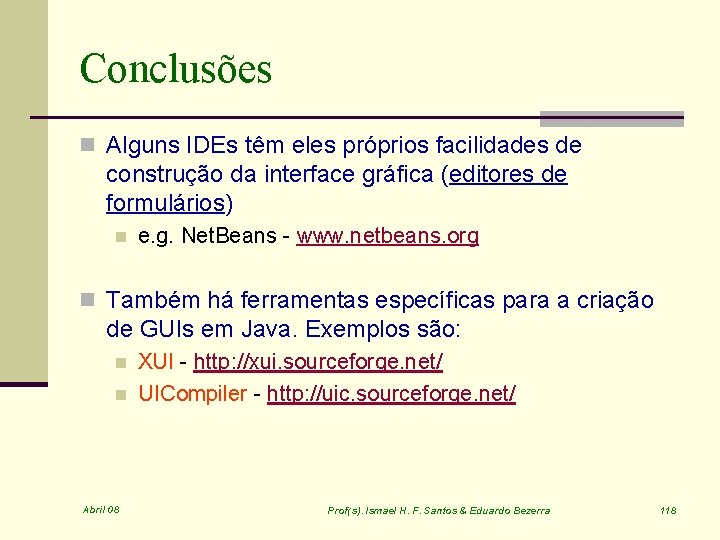 Conclusões

Alguns IDEs têm eles próprios facilidades de construção da interface gráfica (editores de formulários)

e.g. NetBeans - www.netbeans.org

Também há ferramentas específicas para a criação de GUIs em Java. Exemplos são:

XUI - http://xui.sourceforge.net/

UICompiler - http://uic.sourceforge.net/

Abril 08

Prof(s). Ismael H. F. Santos & Eduardo Bezerra

118